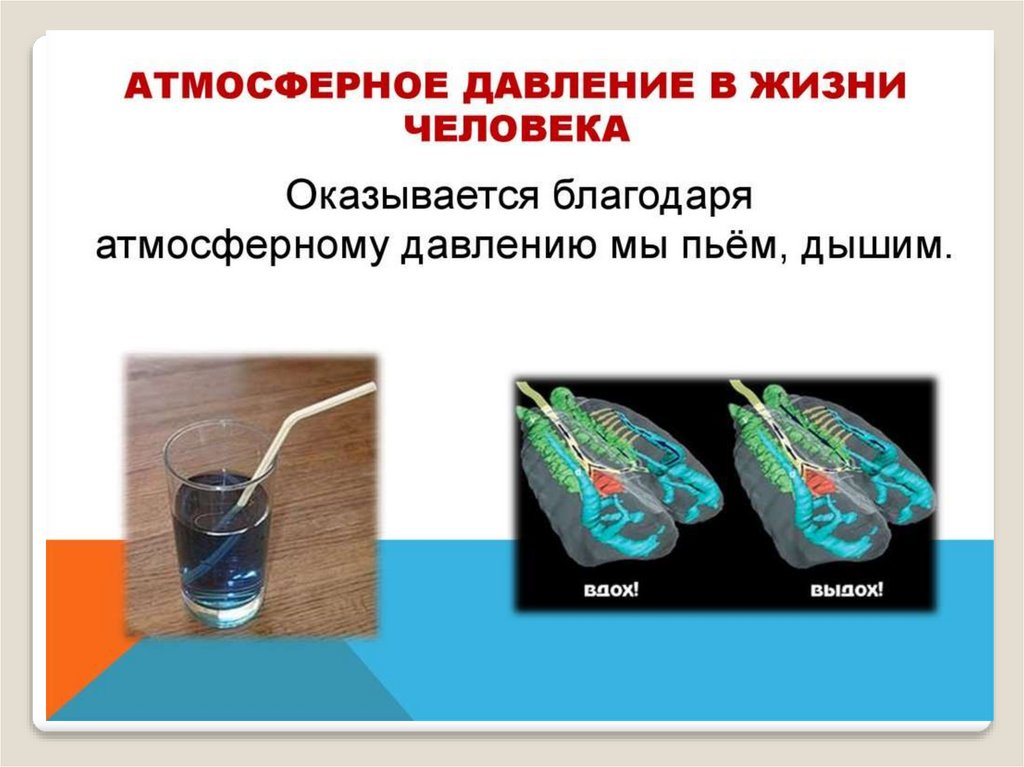 АТМОСФЕРНОЕ ДАВЛЕНИЕ В ЖИЗНИ ЧЕЛОВЕКА

Оказывается благодаря атмосферному давлению мы пьём, дышим.

вдох!

выдох!